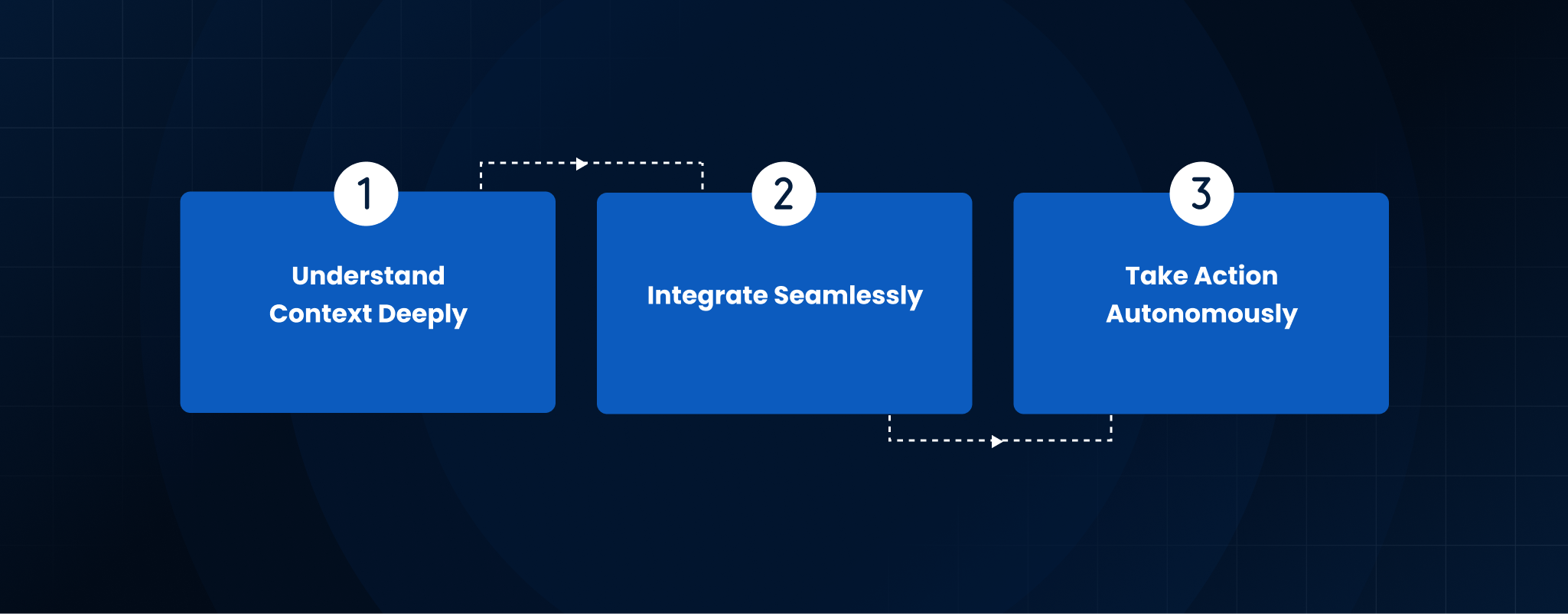 1

Understand Context Deeply

2

Integrate Seamlessly

3

Take Action Autonomously